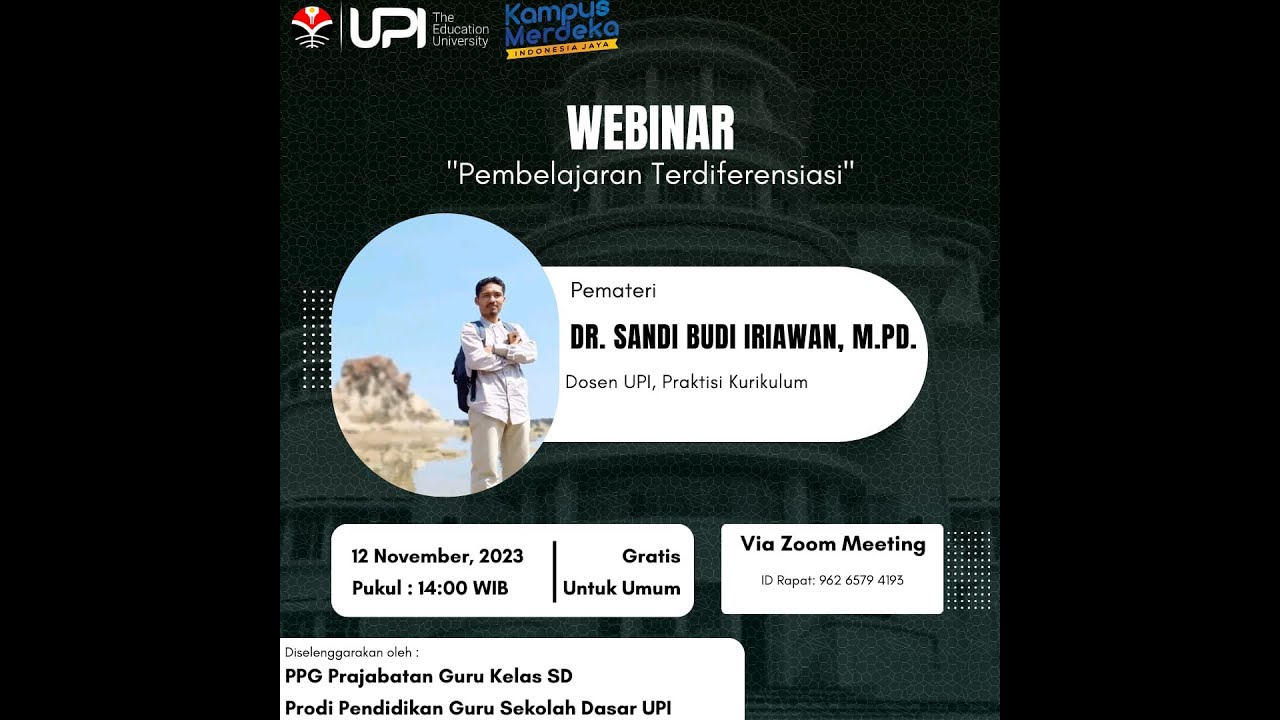 UPI The Education University

Kampus Merdeka
INDONESIA JAYA

WEBINAR
"Pembelajaran Terdiferensiasi"

Pemateri
DR. SANDI BUDI IRIAWAN, M.PD.
Dosen UPI, Praktisi Kurikulum

12 November, 2023
Pukul : 14:00 WIB

Gratis
Untuk Umum

Via Zoom Meeting
ID Rapat: 962 6579 4193

Diselenggarakan oleh :
PPG Prajabatan Guru Kelas SD
Prodi Pendidikan Guru Sekolah Dasar UPI